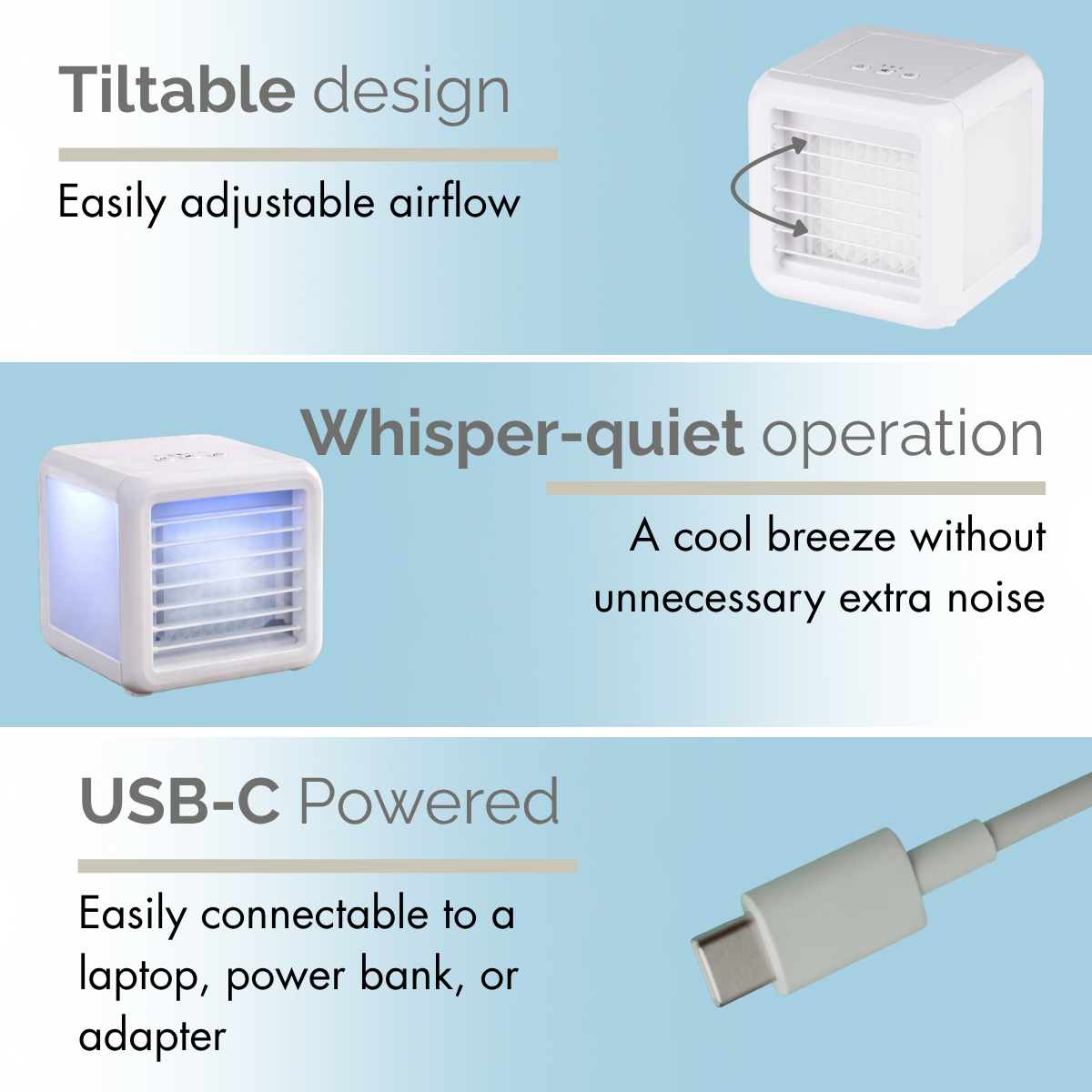 Tiltable design

Easily adjustable airflow

Whisper-quiet operation

A cool breeze without unnecessary extra noise

USB-C Powered

Easily connectable to a laptop, power bank, or adapter